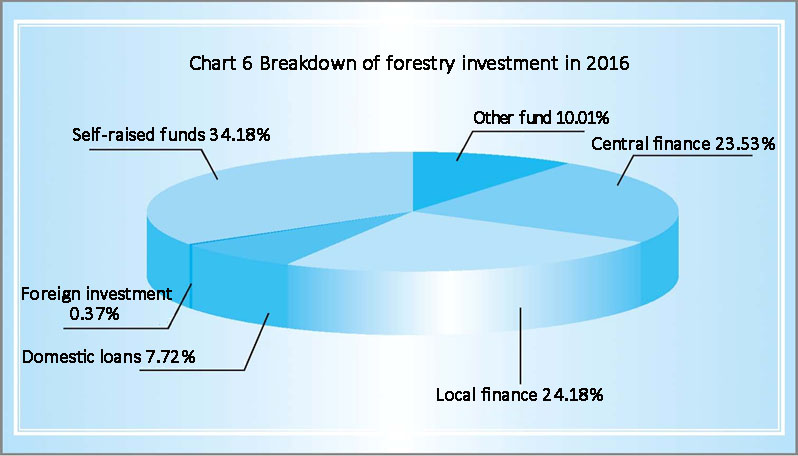 Chart 6 Breakdown of forestry investment in 2016

Self-raised funds 34.18%

Other fund 10.01%

Central finance 23.53%

Foreign investment 0.37%

Domestic loans 7.72%

Local finance 24.18%